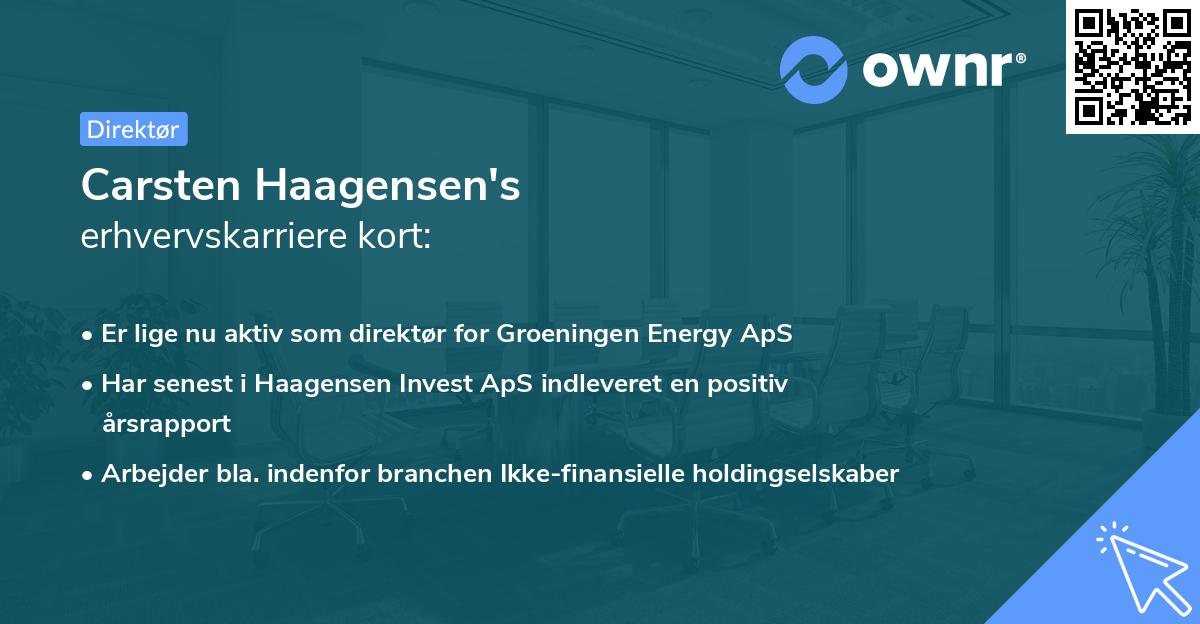 ownr®

Direktør

Carsten Haagensen's
erhvervskarriere kort:

• Er lige nu aktiv som direktør for Groeningen Energy ApS
• Har senest i Haagensen Invest ApS indleveret en positiv årsrapport
• Arbejder bla. indenfor branchen Ikke-finansielle holdingselskaber